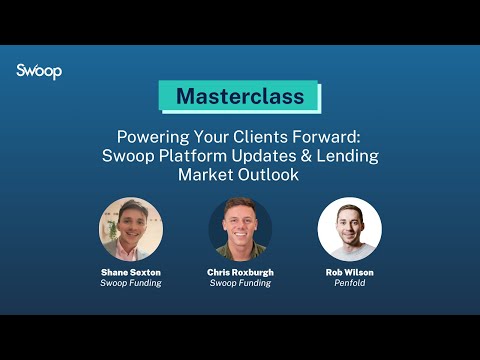 Swoop

Masterclass

Powering Your Clients Forward: Swoop Platform Updates & Lending Market Outlook

Shane Sexton
Swoop Funding

Chris Roxburgh
Swoop Funding

Rob Wilson
Penfold